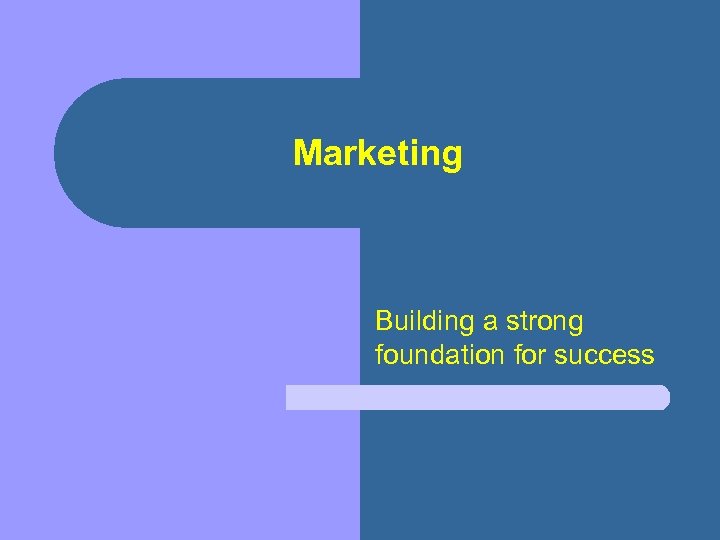 Marketing

Building a strong foundation for success